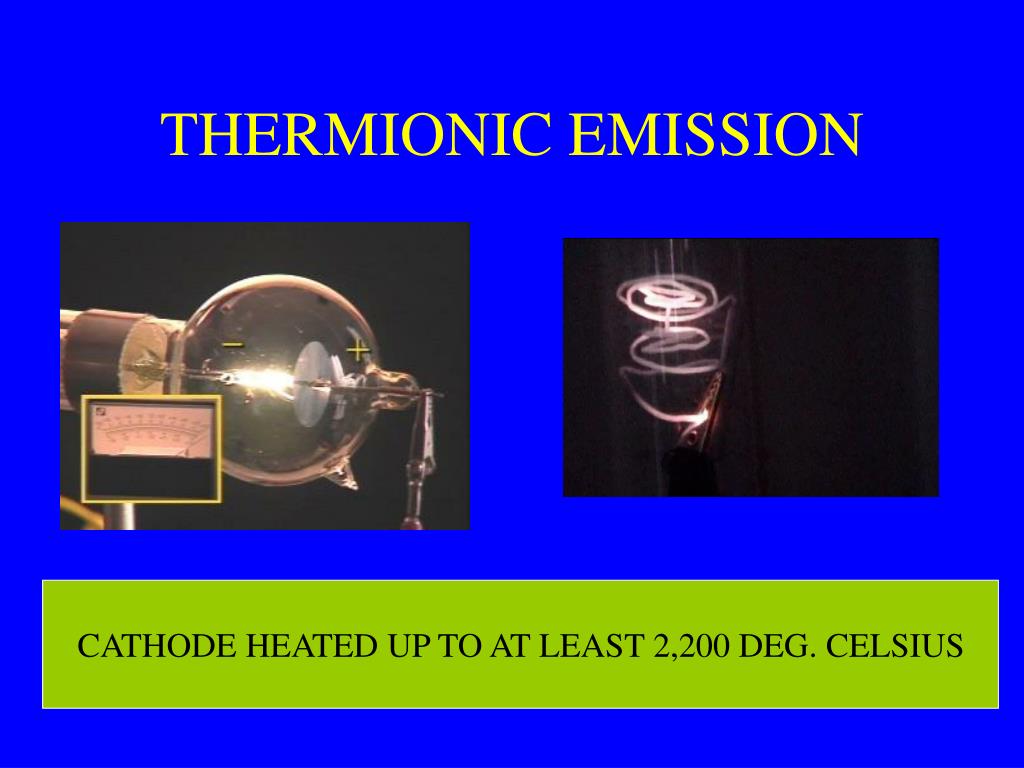 THERMIONIC EMISSION

−
+

CATHODE HEATED UP TO AT LEAST 2,200 DEG. CELSIUS